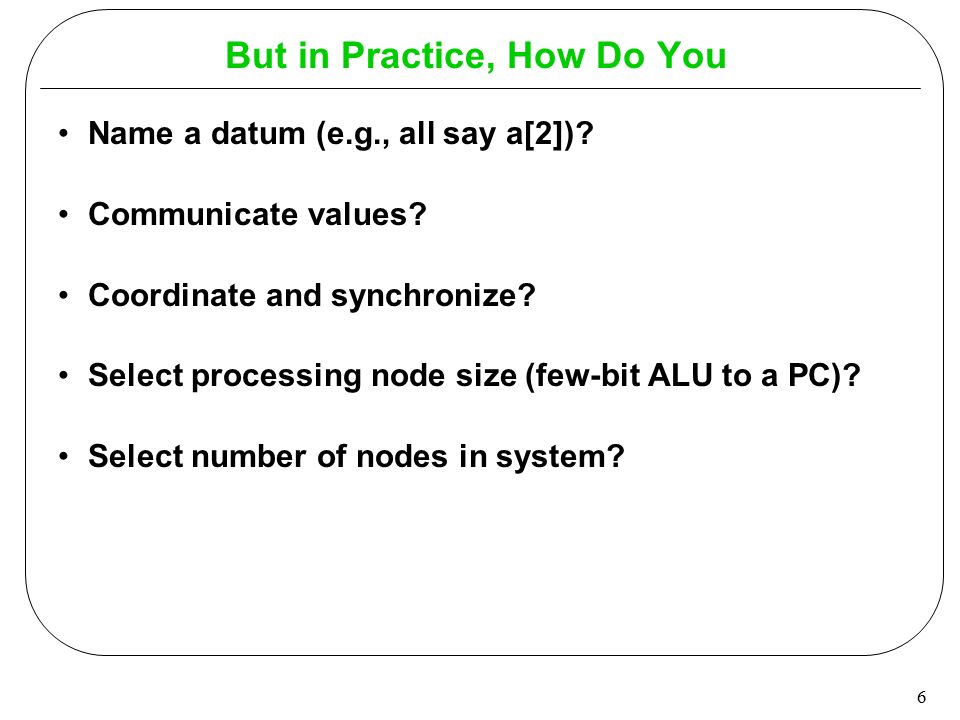 But in Practice, How Do You

• Name a datum (e.g., all say a[2])?

• Communicate values?

• Coordinate and synchronize?

• Select processing node size (few-bit ALU to a PC)?

• Select number of nodes in system?

6